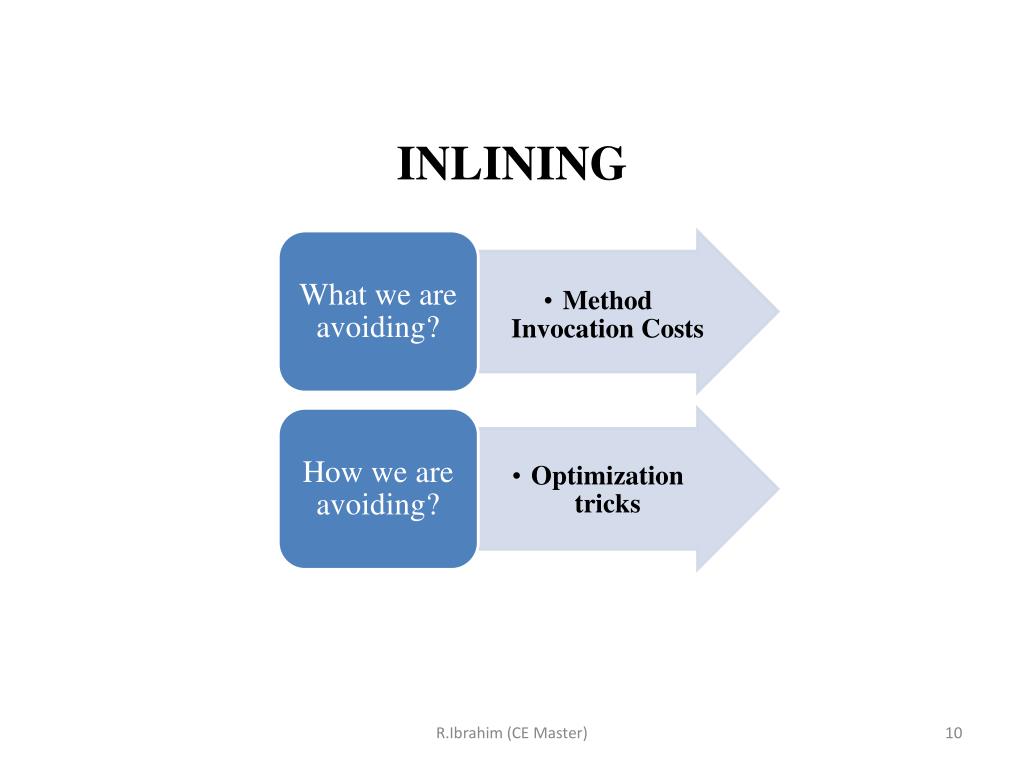 INLINING

What we are avoiding?

• Method Invocation Costs

How we are avoiding?

• Optimization tricks

R.Ibrahim (CE Master)

10